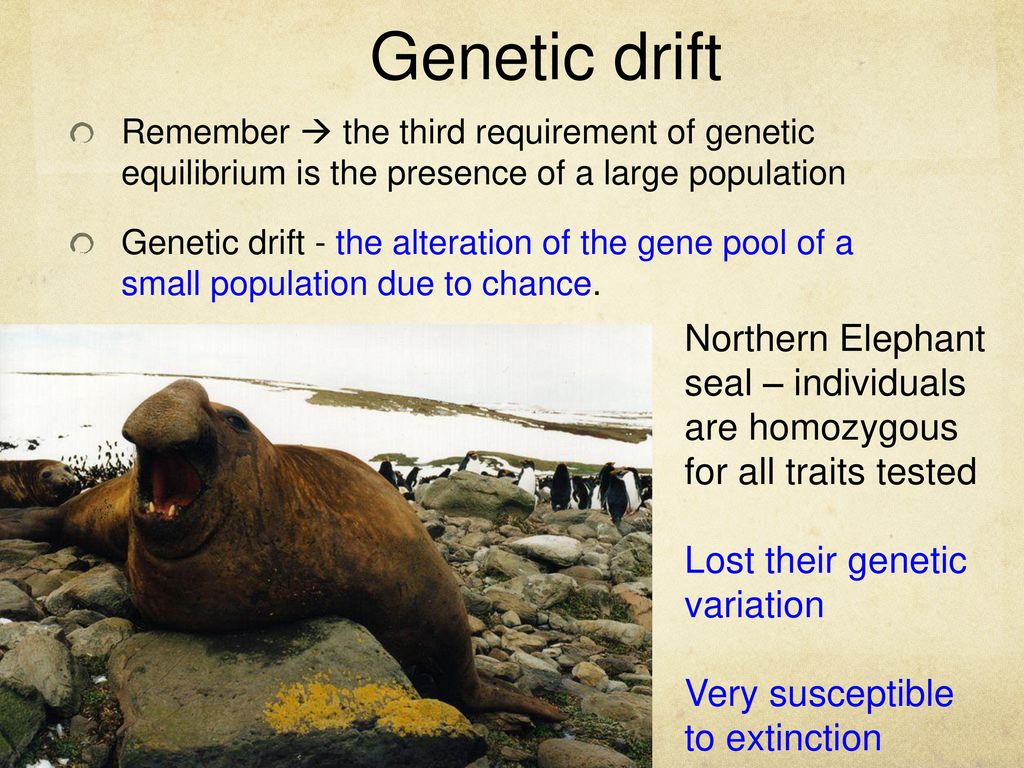 Genetic drift

Remember → the third requirement of genetic equilibrium is the presence of a large population

Genetic drift - the alteration of the gene pool of a small population due to chance.

Northern Elephant seal – individuals are homozygous for all traits tested

Lost their genetic variation

Very susceptible to extinction